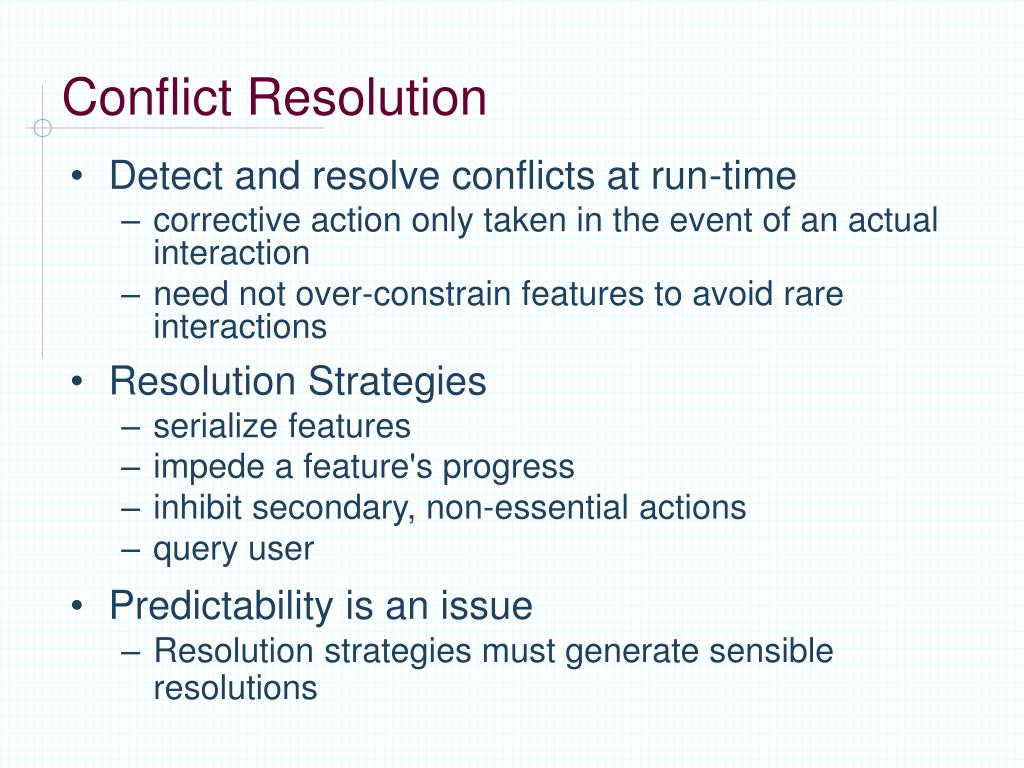 Conflict Resolution

• Detect and resolve conflicts at run-time
  – corrective action only taken in the event of an actual interaction
  – need not over-constrain features to avoid rare interactions
• Resolution Strategies
  – serialize features
  – impede a feature's progress
  – inhibit secondary, non-essential actions
  – query user
• Predictability is an issue
  – Resolution strategies must generate sensible resolutions